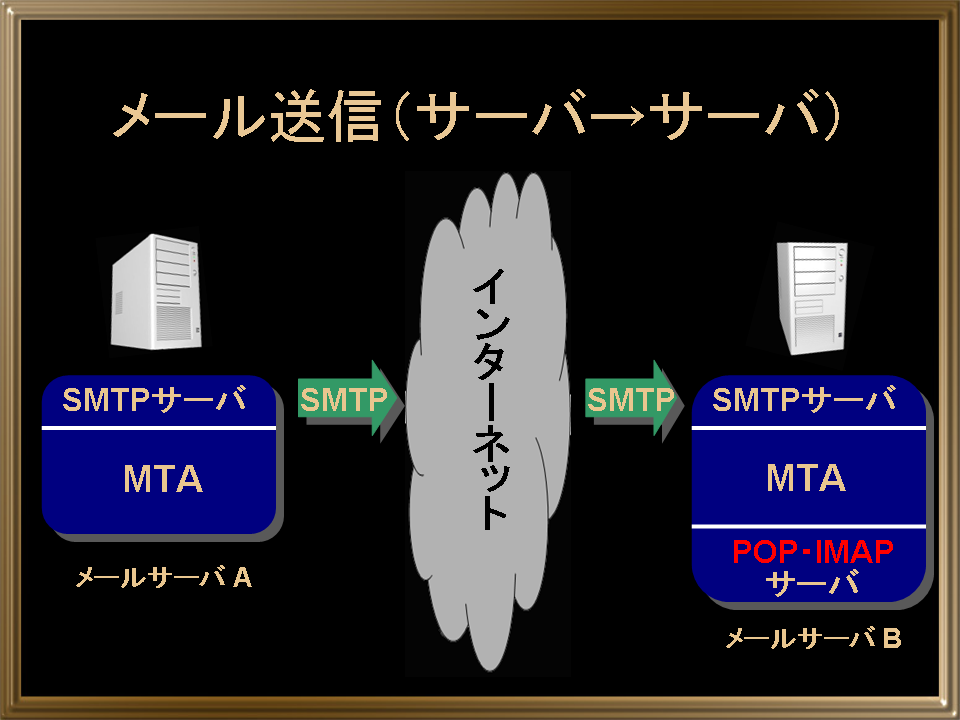 メール送信（サーバ→サーバ）

SMTPサーバ

MTA

メールサーバ A

SMTP

インターネット

SMTP

SMTPサーバ

MTA

POP･IMAP サーバ

メールサーバ B